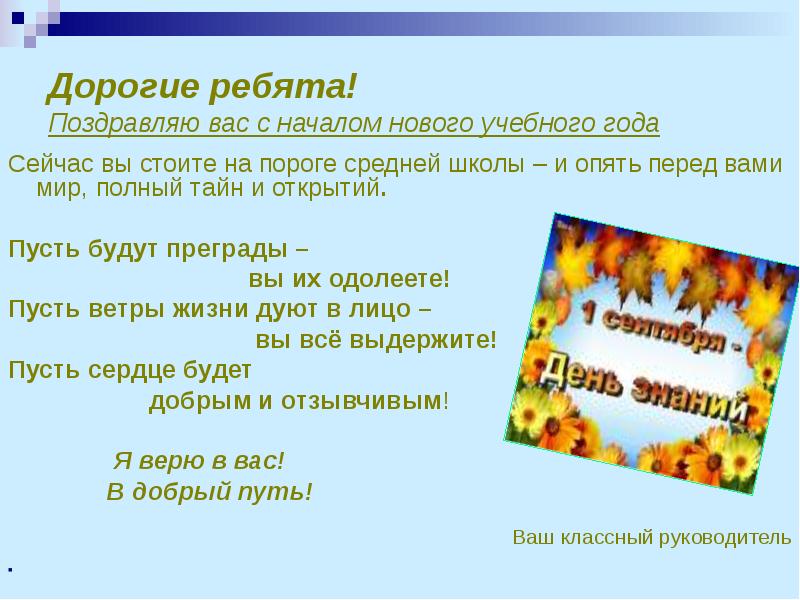 Дорогие ребята!

Поздравляю вас с началом нового учебного года

Сейчас вы стоите на пороге средней школы – и опять перед вами мир, полный тайн и открытий.

Пусть будут преграды –
вы их одолеете!
Пусть ветры жизни дуют в лицо –
вы всё выдержите!
Пусть сердце будет
добрым и отзывчивым!

Я верю в вас!
В добрый путь!

1 сентября -
День знаний

Ваш классный руководитель

.